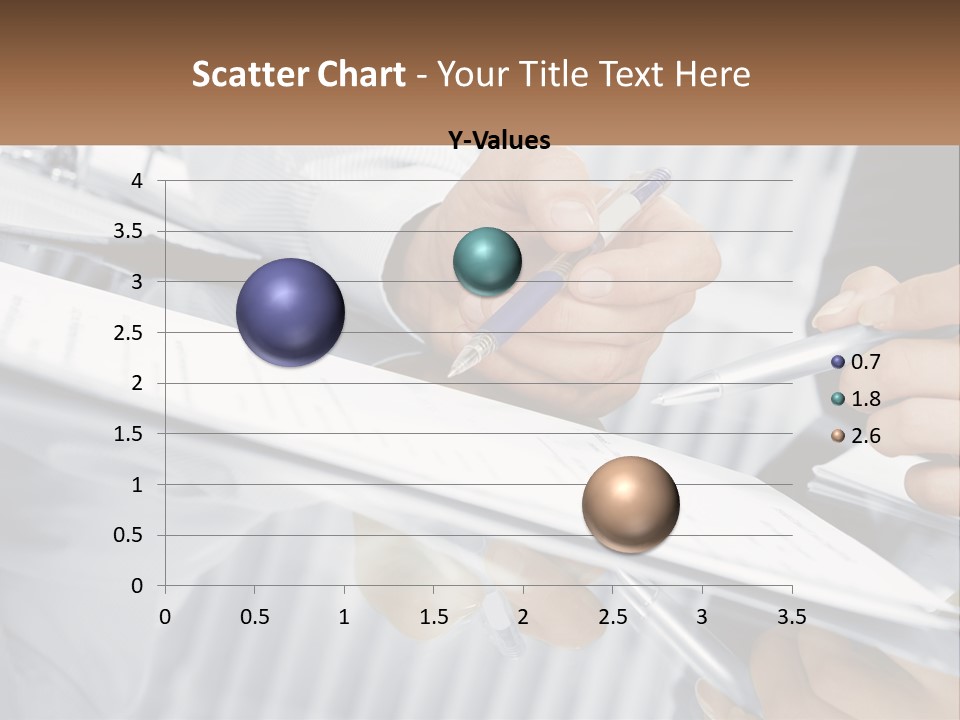 Scatter Chart - Your Title Text Here

Y-Values

4
3.5
3
2.5
2
1.5
1
0.5
0

0 0.5 1 1.5 2 2.5 3 3.5

0.7
1.8
2.6